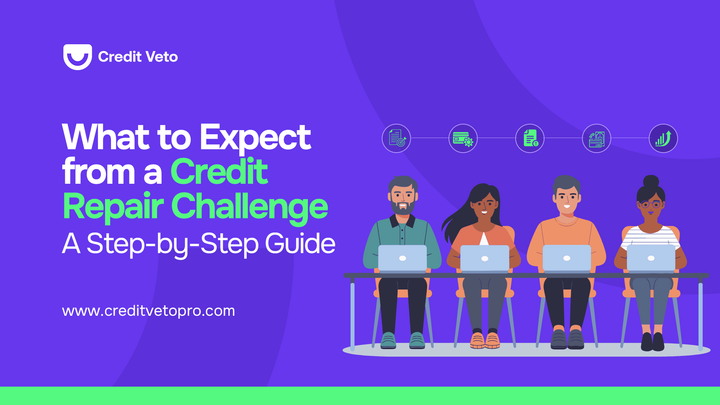 Credit Veto

What to Expect from a Credit Repair Challenge
A Step-by-Step Guide

www.creditvetopro.com